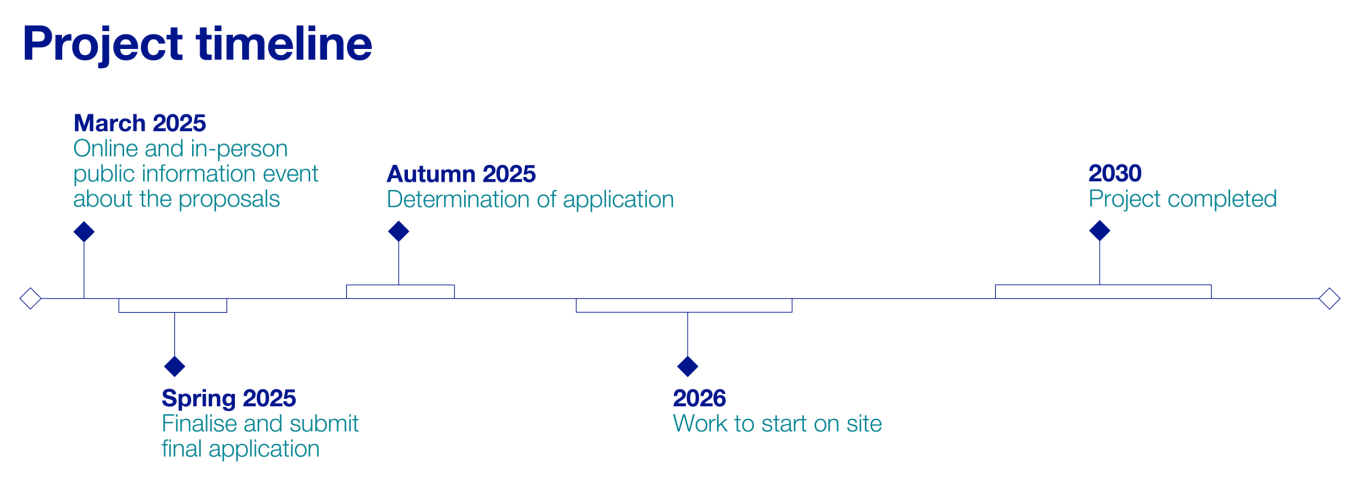 Project timeline

March 2025
Online and in-person public information event about the proposals

Spring 2025
Finalise and submit final application

Autumn 2025
Determination of application

2026
Work to start on site

2030
Project completed